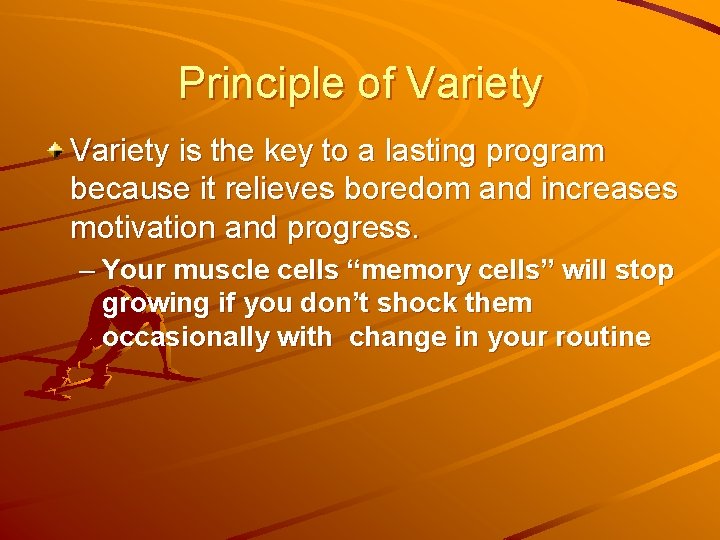 Principle of Variety

Variety is the key to a lasting program because it relieves boredom and increases motivation and progress.

– Your muscle cells “memory cells” will stop growing if you don’t shock them occasionally with  change in your routine